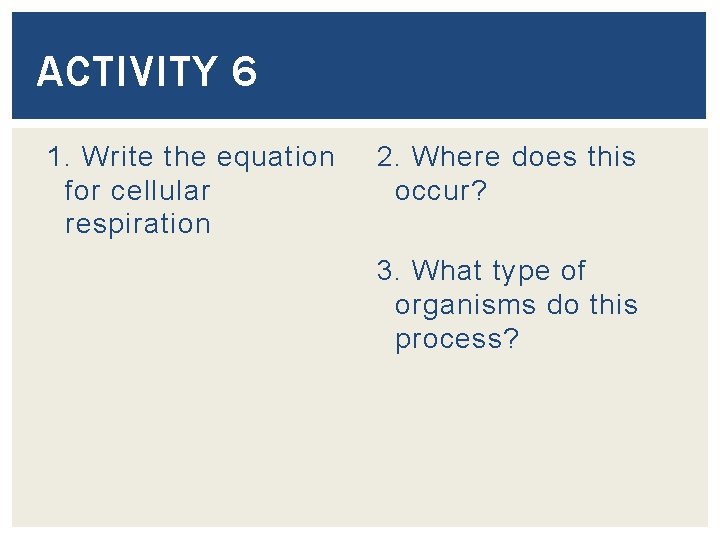 ACTIVITY 6

1. Write the equation for cellular respiration

2. Where does this occur?

3. What type of organisms do this process?